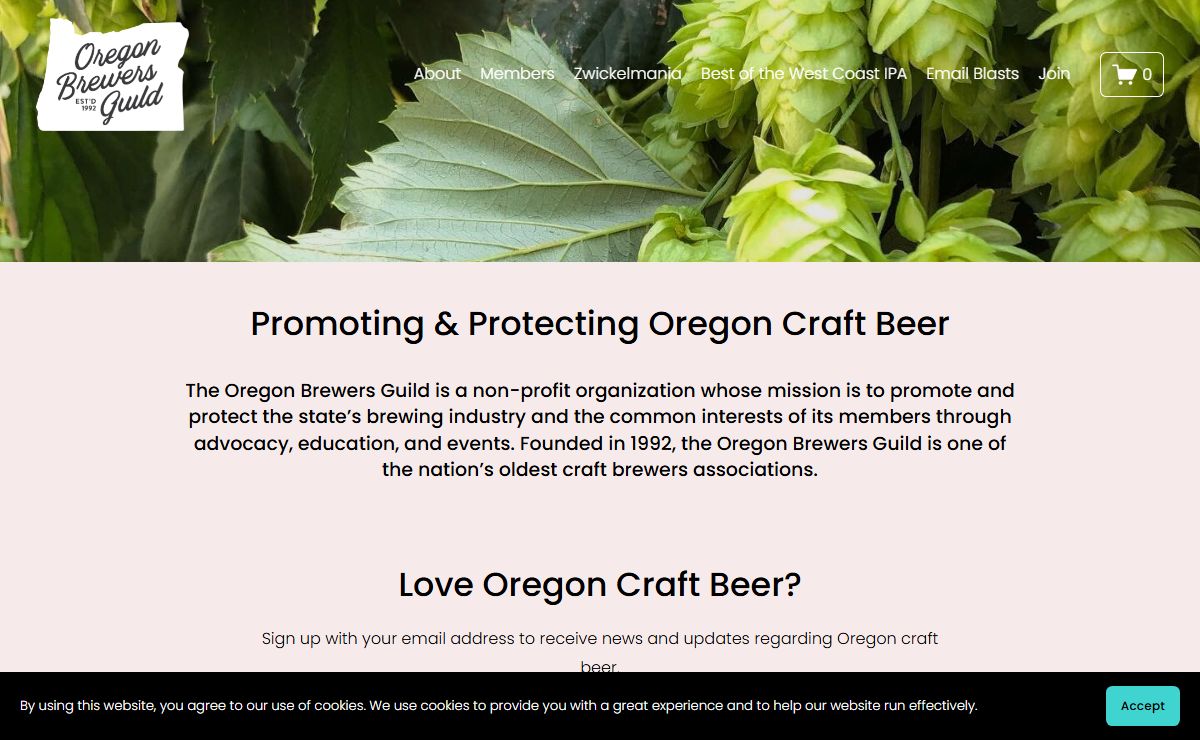 Oregon Brewers Guild EST'D 1992

About Members Zwickelmania Best of the West Coast IPA Email Blasts Join

0

Promoting & Protecting Oregon Craft Beer

The Oregon Brewers Guild is a non-profit organization whose mission is to promote and protect the state's brewing industry and the common interests of its members through advocacy, education, and events. Founded in 1992, the Oregon Brewers Guild is one of the nation's oldest craft brewers associations.

Love Oregon Craft Beer?

Sign up with your email address to receive news and updates regarding Oregon craft beer.

By using this website, you agree to our use of cookies. We use cookies to provide you with a great experience and to help our website run effectively.

Accept